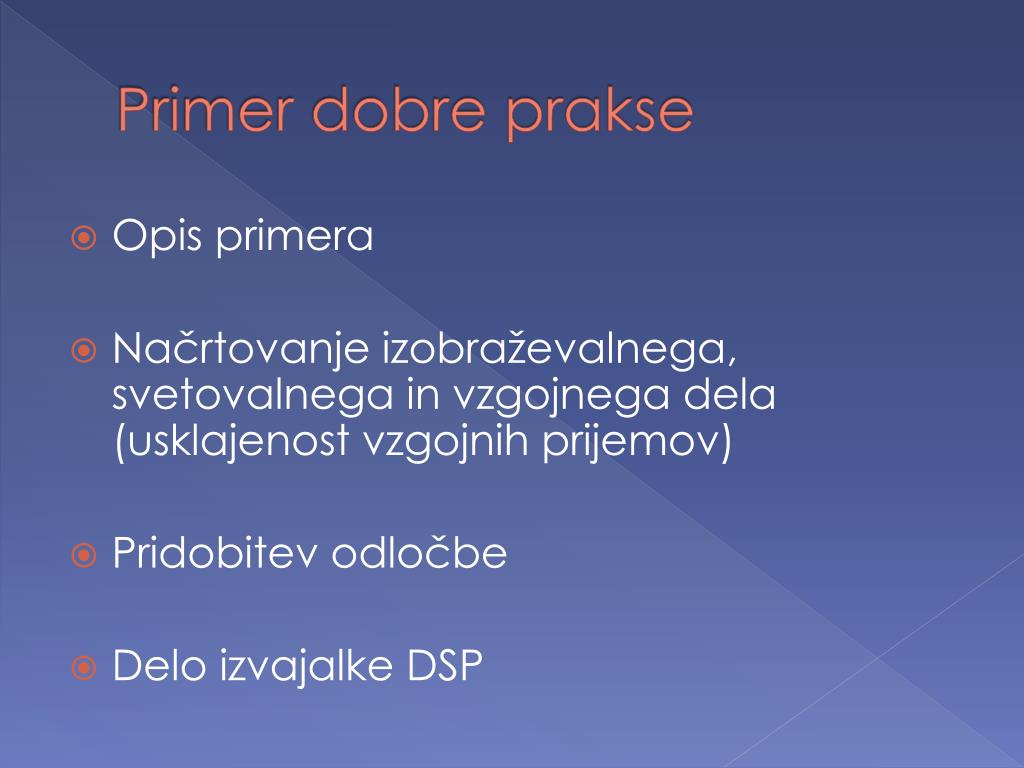 Primer dobre prakse

Opis primera

Načrtovanje izobraževalnega, svetovalnega in vzgojnega dela (usklajenost vzgojnih prijemov)

Pridobitev odločbe

Delo izvajalke DSP